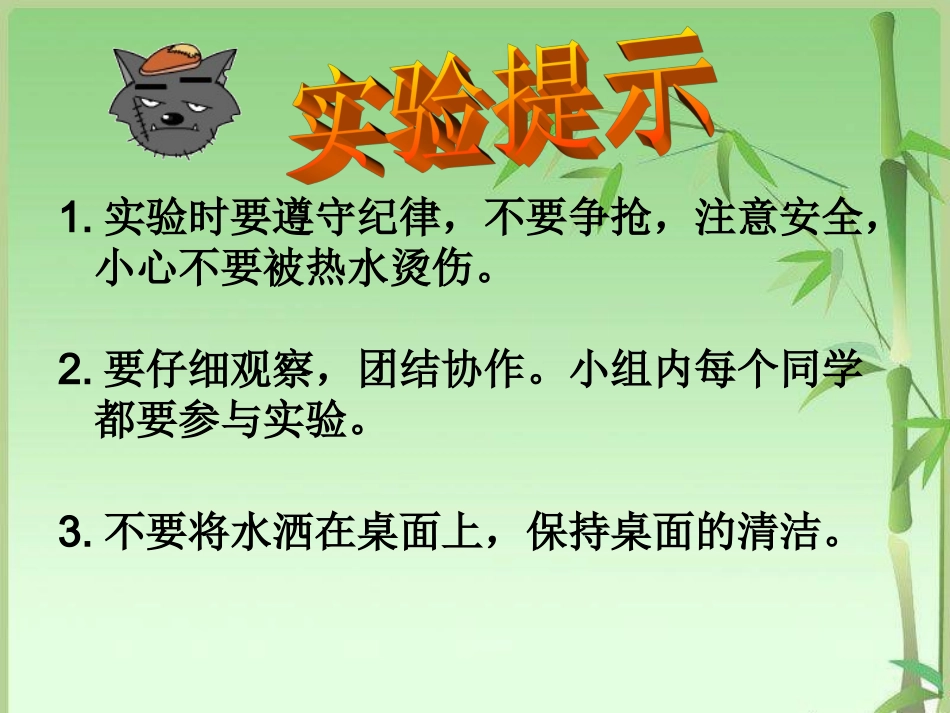 实验提示

1. 实验时要遵守纪律，不要争抢，注意安全，小心不要被热水烫伤。

2. 要仔细观察，团结协作。小组内每个同学都要参与实验。

3. 不要将水洒在桌面上，保持桌面的清洁。